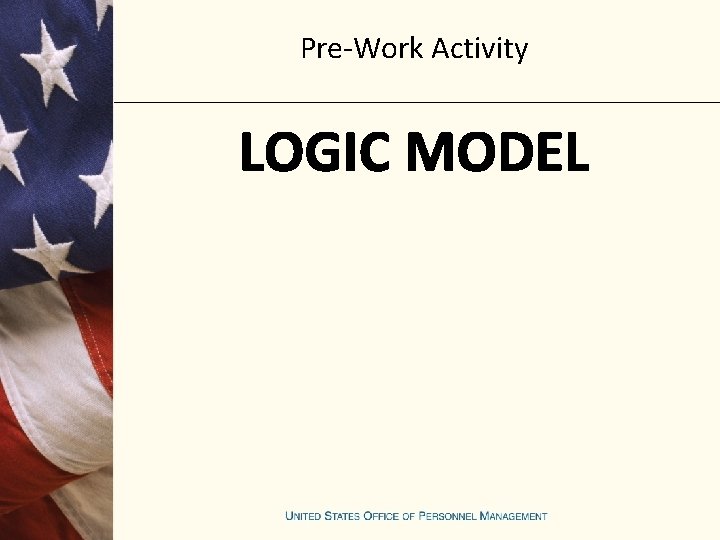 Pre-Work Activity

LOGIC MODEL

UNITED STATES OFFICE OF PERSONNEL MANAGEMENT